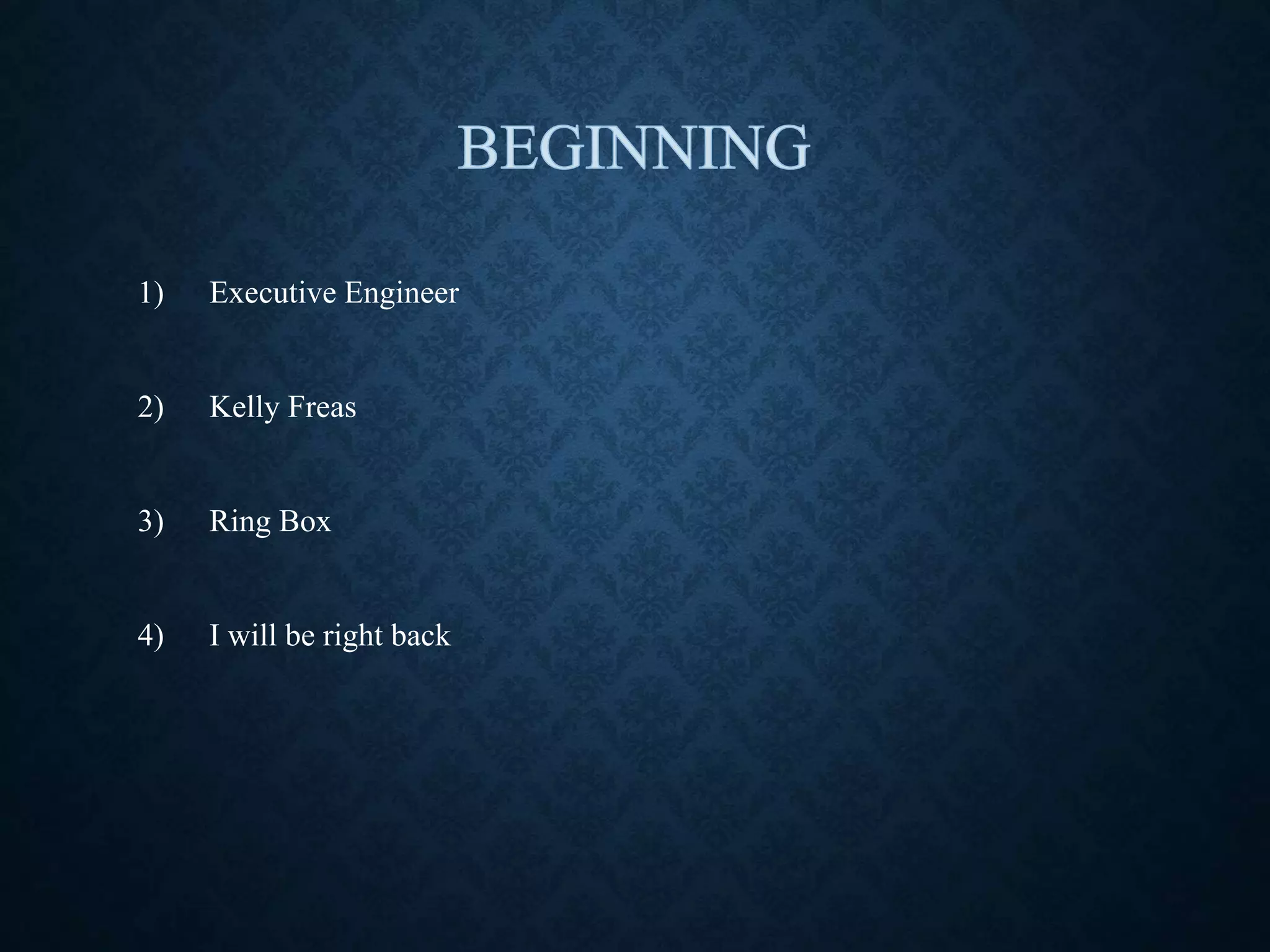 BEGINNING

1) Executive Engineer

2) Kelly Freas

3) Ring Box

4) I will be right back